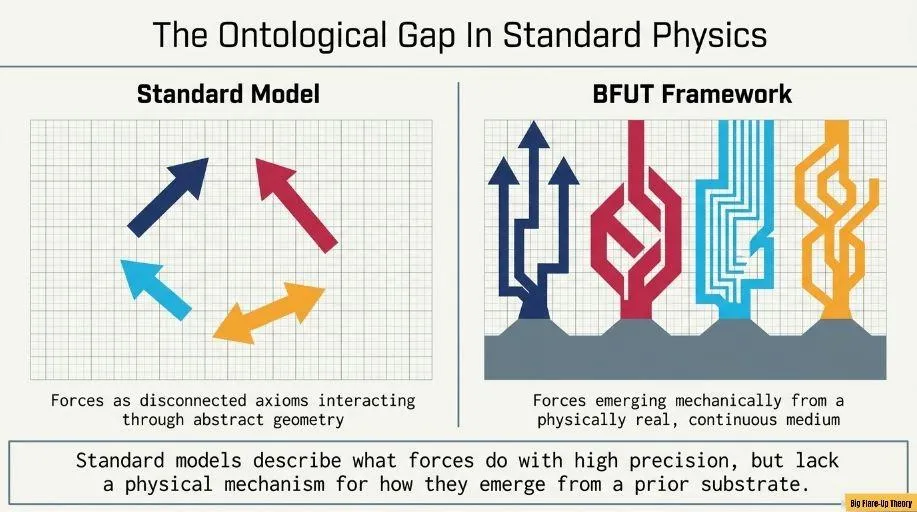 The Ontological Gap In Standard Physics

Standard Model

Forces as disconnected axioms interacting through abstract geometry

BFUT Framework

Forces emerging mechanically from a physically real, continuous medium

Standard models describe what forces do with high precision, but lack a physical mechanism for how they emerge from a prior substrate.

Big Flare-Up Theory